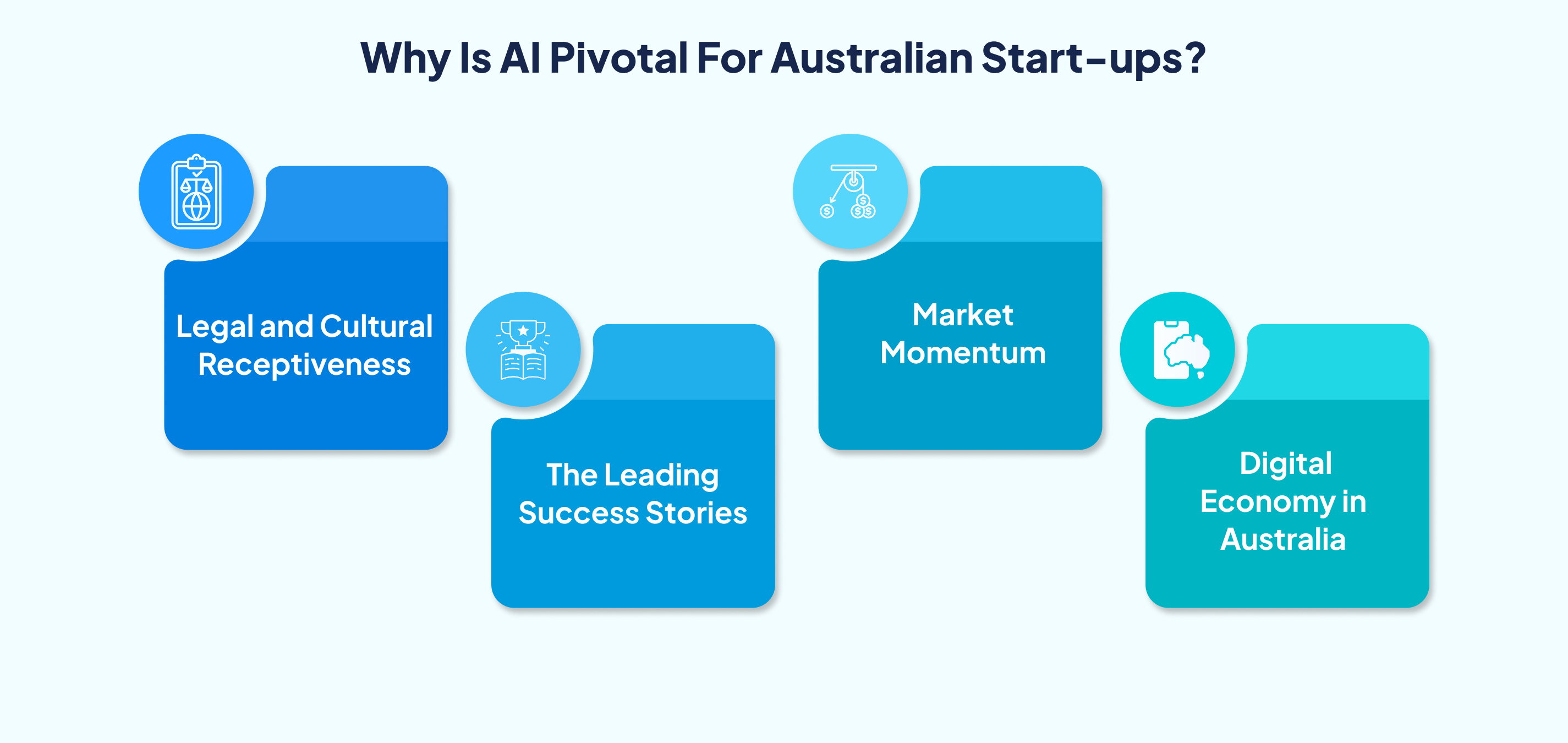 Why Is AI Pivotal For Australian Start-ups?

Legal and Cultural Receptiveness

The Leading Success Stories

Market Momentum

Digital Economy in Australia